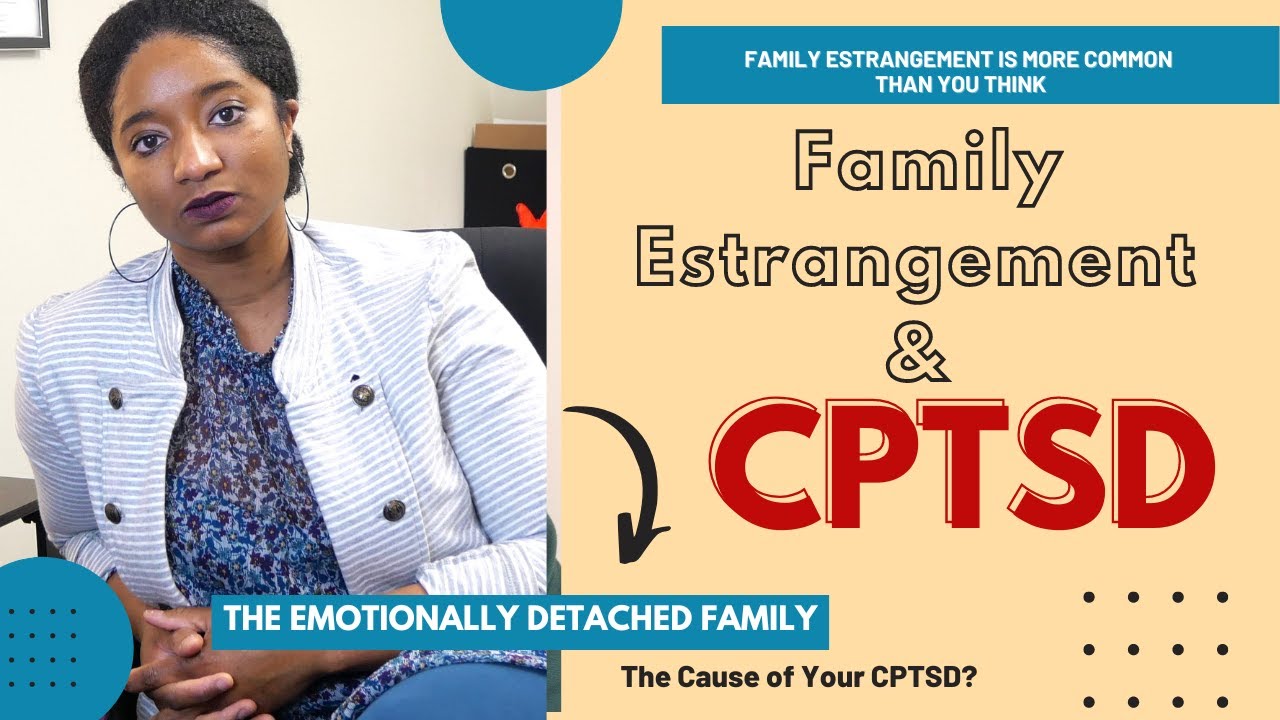 FAMILY ESTRANGEMENT IS MORE COMMON THAN YOU THINK

Family Estrangement & CPTSD

THE EMOTIONALLY DETACHED FAMILY

The Cause of Your CPTSD?